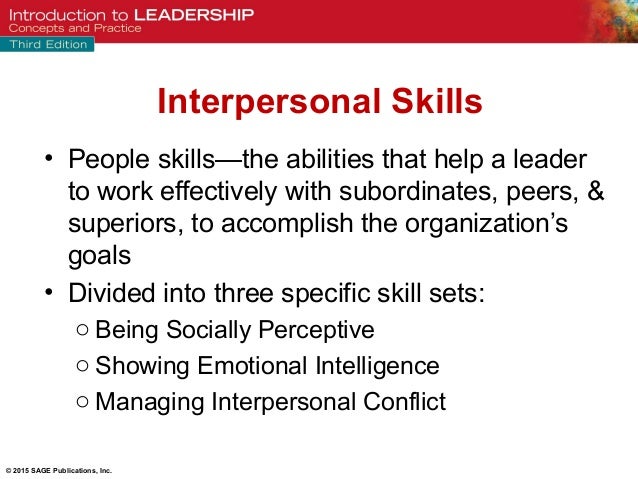 Introduction to LEADERSHIP
Concepts and Practice
Third Edition

Interpersonal Skills

• People skills—the abilities that help a leader to work effectively with subordinates, peers, & superiors, to accomplish the organization's goals
• Divided into three specific skill sets:
○ Being Socially Perceptive
○ Showing Emotional Intelligence
○ Managing Interpersonal Conflict

© 2015 SAGE Publications, Inc.